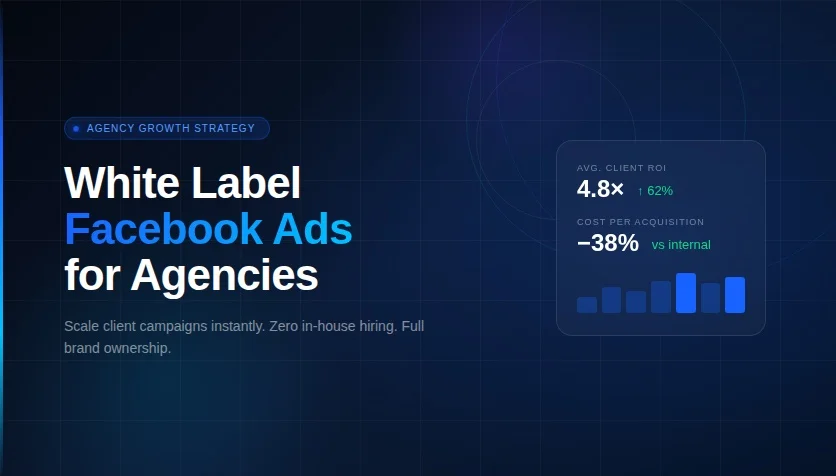 AGENCY GROWTH STRATEGY

White Label Facebook Ads for Agencies

Scale client campaigns instantly. Zero in-house hiring. Full brand ownership.

AVG. CLIENT ROI
4.8× ↑ 62%

COST PER ACQUISITION
−38% vs internal